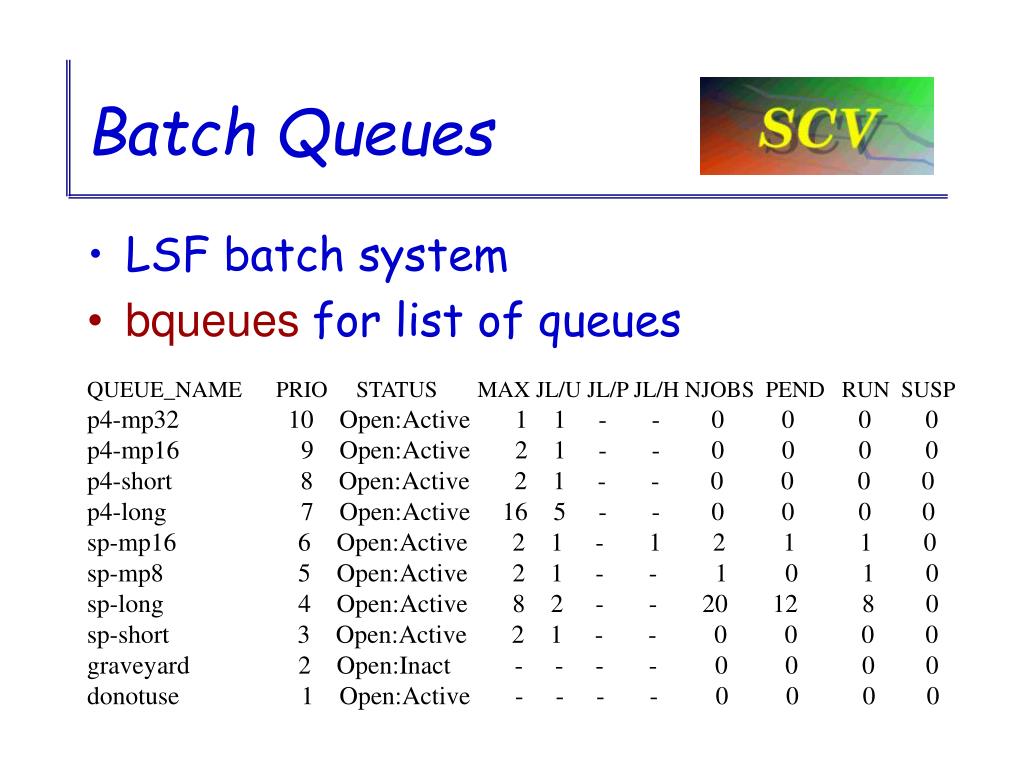 Batch Queues

SCV

• LSF batch system
• bqueues for list of queues

| QUEUE_NAME | PRIO | STATUS | MAX | JL/U | JL/P | JL/H | NJOBS | PEND | RUN | SUSP |
|---|---|---|---|---|---|---|---|---|---|---|
| p4-mp32 | 10 | Open:Active | 1 | 1 | - | - | 0 | 0 | 0 | 0 |
| p4-mp16 | 9 | Open:Active | 2 | 1 | - | - | 0 | 0 | 0 | 0 |
| p4-short | 8 | Open:Active | 2 | 1 | - | - | 0 | 0 | 0 | 0 |
| p4-long | 7 | Open:Active | 16 | 5 | - | - | 0 | 0 | 0 | 0 |
| sp-mp16 | 6 | Open:Active | 2 | 1 | - | 1 | 2 | 1 | 1 | 0 |
| sp-mp8 | 5 | Open:Active | 2 | 1 | - | - | 1 | 0 | 1 | 0 |
| sp-long | 4 | Open:Active | 8 | 2 | - | - | 20 | 12 | 8 | 0 |
| sp-short | 3 | Open:Active | 2 | 1 | - | - | 0 | 0 | 0 | 0 |
| graveyard | 2 | Open:Inact | - | - | - | - | 0 | 0 | 0 | 0 |
| donotuse | 1 | Open:Active | - | - | - | - | 0 | 0 | 0 | 0 |